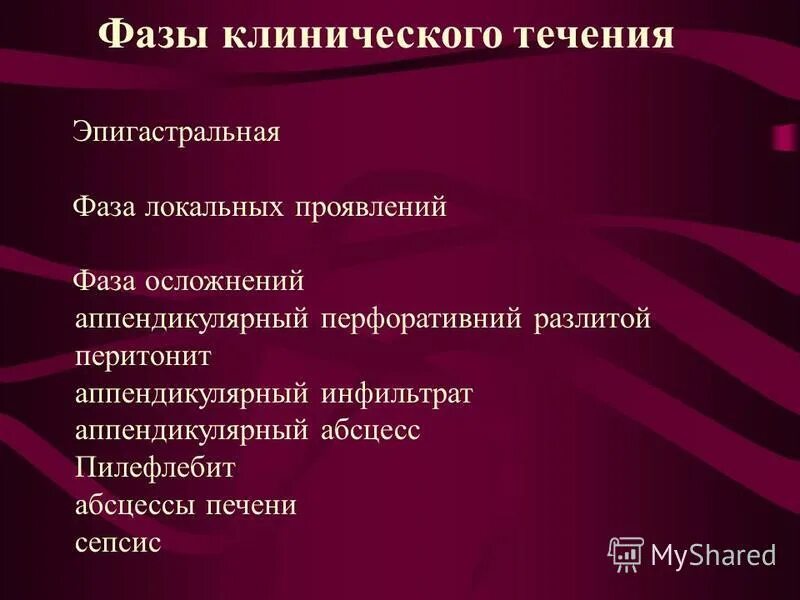 Фазы клинического течения

Эпигастральная

Фаза локальных проявлений

Фаза осложнений
аппендикулярный перфоративний разлитой перитонит
аппендикулярный инфильтрат
аппендикулярный абсцесс
Пилефлебит
абсцессы печени
сепсис

MyShared